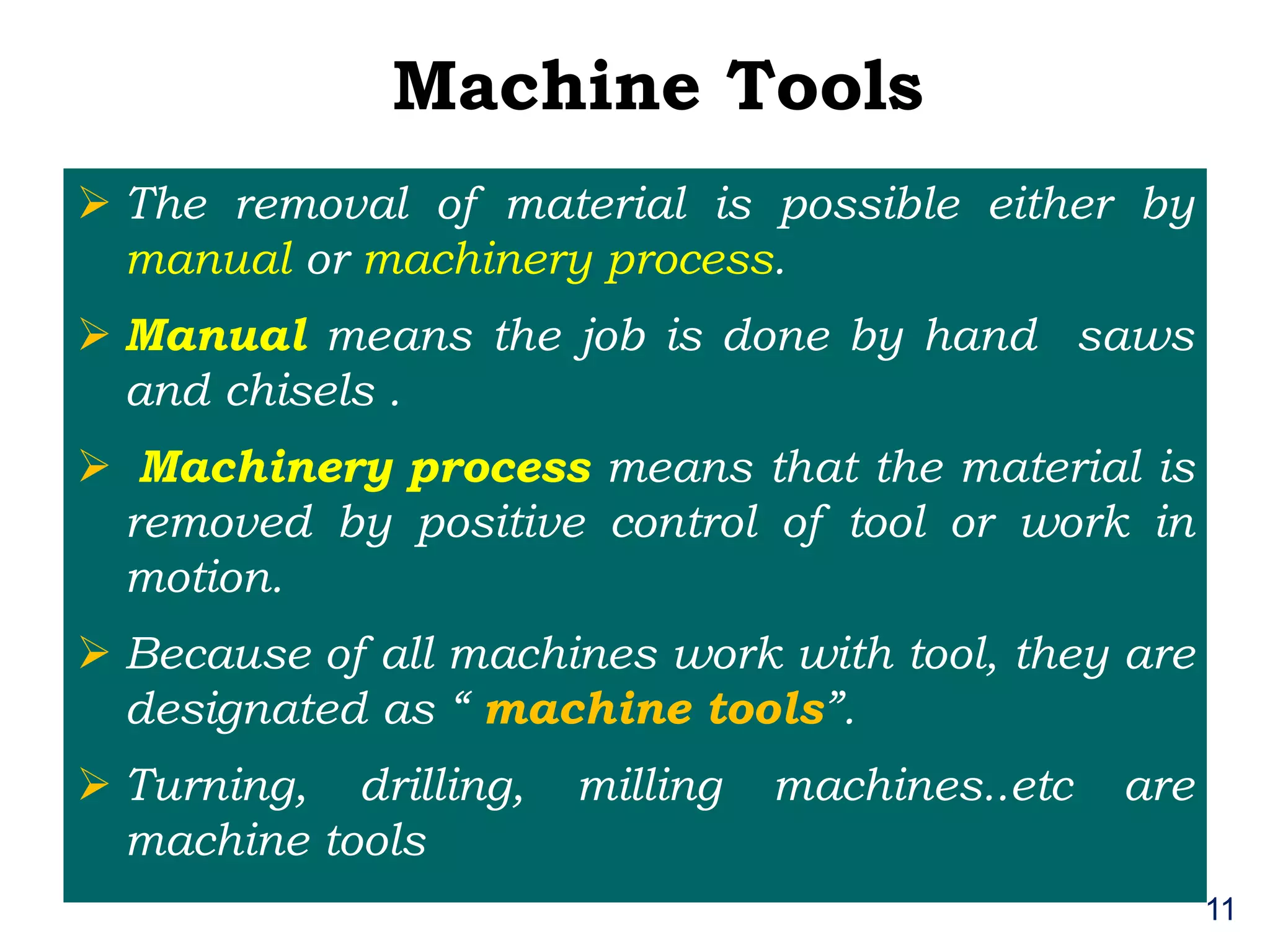 Machine Tools

➢ The removal of material is possible either by manual or machinery process.

➢ Manual means the job is done by hand saws and chisels .

➢ Machinery process means that the material is removed by positive control of tool or work in motion.

➢ Because of all machines work with tool, they are designated as “ machine tools”.

➢ Turning, drilling, milling machines..etc are machine tools

11